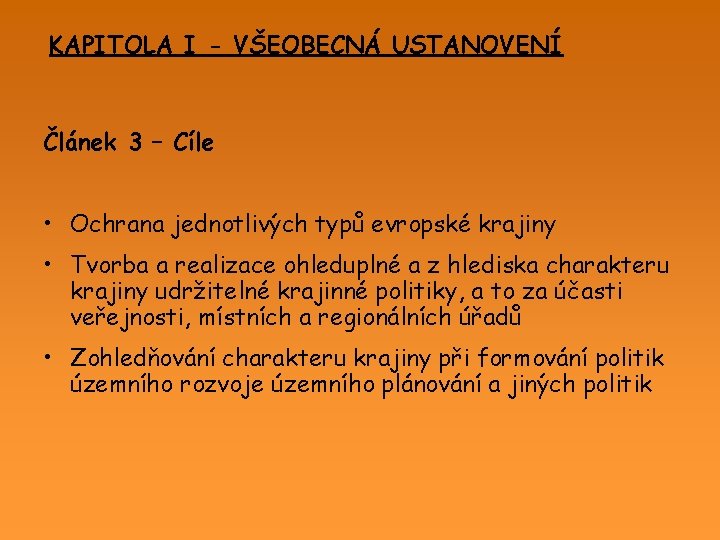 KAPITOLA I - VŠEOBECNÁ USTANOVENÍ

Článek 3 – Cíle

• Ochrana jednotlivých typů evropské krajiny
• Tvorba a realizace ohleduplné a z hlediska charakteru krajiny udržitelné krajinné politiky, a to za účasti veřejnosti, místních a regionálních úřadů
• Zohledňování charakteru krajiny při formování politik územního rozvoje územního plánování a jiných politik